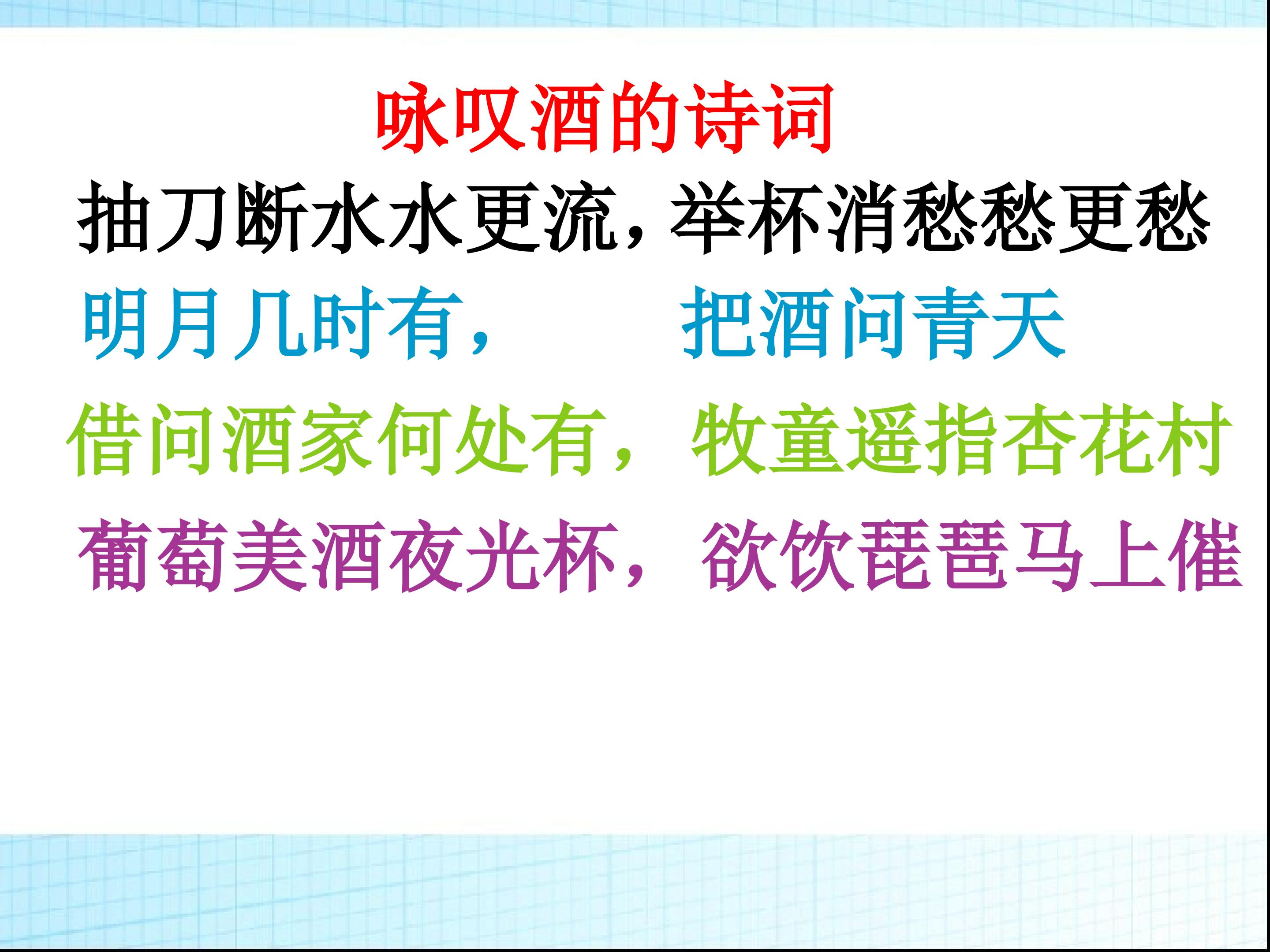 咏叹酒的诗词

抽刀断水水更流，举杯消愁愁更愁

明月几时有， 把酒问青天

借问酒家何处有，牧童遥指杏花村

葡萄美酒夜光杯，欲饮琵琶马上催